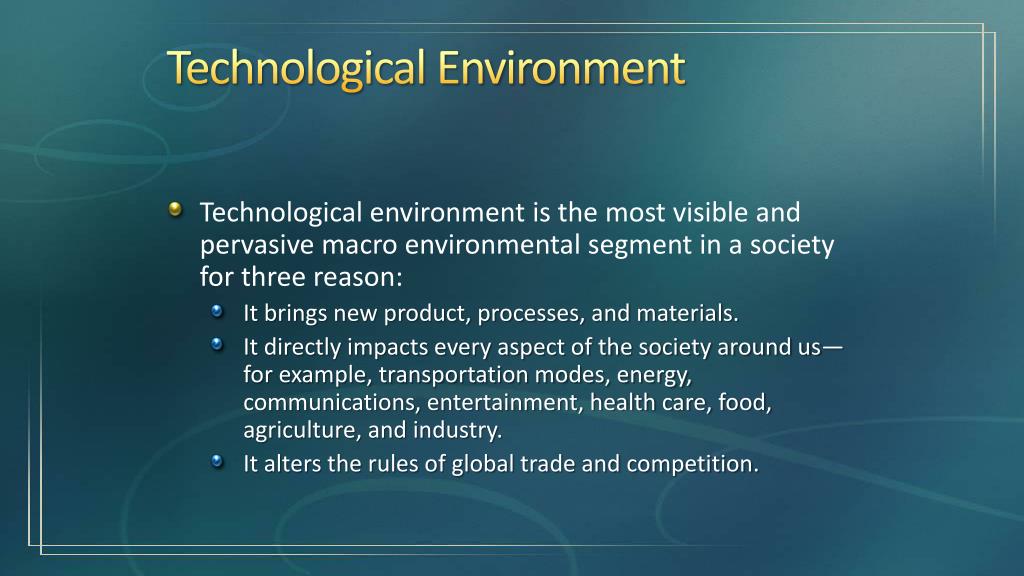 Technological Environment

Technological environment is the most visible and pervasive macro environmental segment in a society for three reason:

It brings new product, processes, and materials.

It directly impacts every aspect of the society around us—for example, transportation modes, energy, communications, entertainment, health care, food, agriculture, and industry.

It alters the rules of global trade and competition.